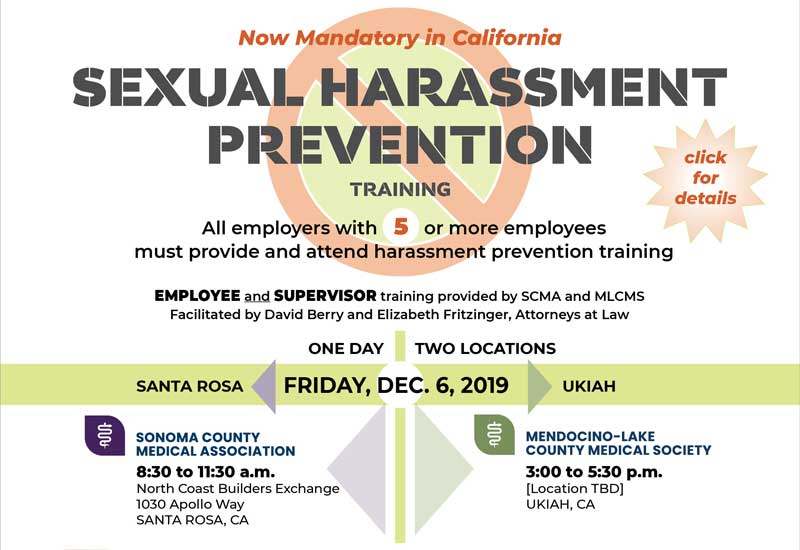 Now Mandatory in California

SEXUAL HARASSMENT PREVENTION

TRAINING

click for details

All employers with 5 or more employees must provide and attend harassment prevention training

EMPLOYEE and SUPERVISOR training provided by SCMA and MLCMS
Facilitated by David Berry and Elizabeth Fritzinger, Attorneys at Law

ONE DAY TWO LOCATIONS

SANTA ROSA FRIDAY, DEC. 6, 2019 UKIAH

SONOMA COUNTY MEDICAL ASSOCIATION
8:30 to 11:30 a.m.
North Coast Builders Exchange
1030 Apollo Way
SANTA ROSA, CA

MENDOCINO-LAKE COUNTY MEDICAL SOCIETY
3:00 to 5:30 p.m.
[Location TBD]
UKIAH, CA